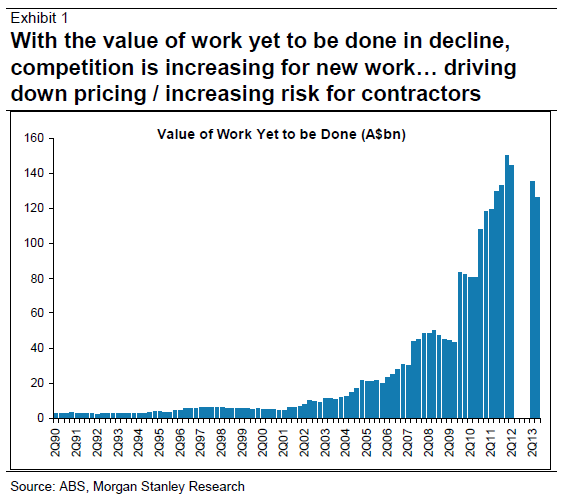 Exhibit 1

With the value of work yet to be done in decline, competition is increasing for new work… driving down pricing / increasing risk for contractors

Value of Work Yet to be Done (A$bn)

160
140
120
100
80
60
40
20
0

2Q90
2Q91
2Q92
2Q93
2Q94
2Q95
2Q96
2Q97
2Q98
2Q99
2Q00
2Q01
2Q02
2Q03
2Q04
2Q05
2Q06
2Q07
2Q08
2Q09
2Q10
2Q11
2Q12
2Q13

Source: ABS, Morgan Stanley Research